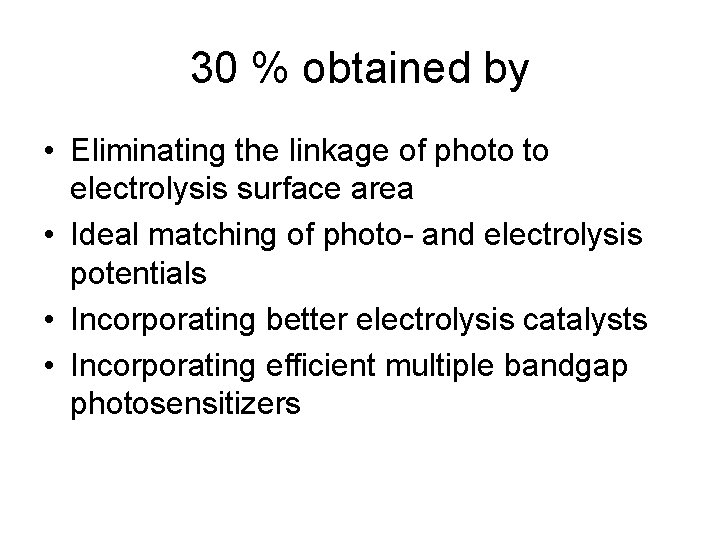 30 % obtained by

• Eliminating the linkage of photo to electrolysis surface area
• Ideal matching of photo- and electrolysis potentials
• Incorporating better electrolysis catalysts
• Incorporating efficient multiple bandgap photosensitizers